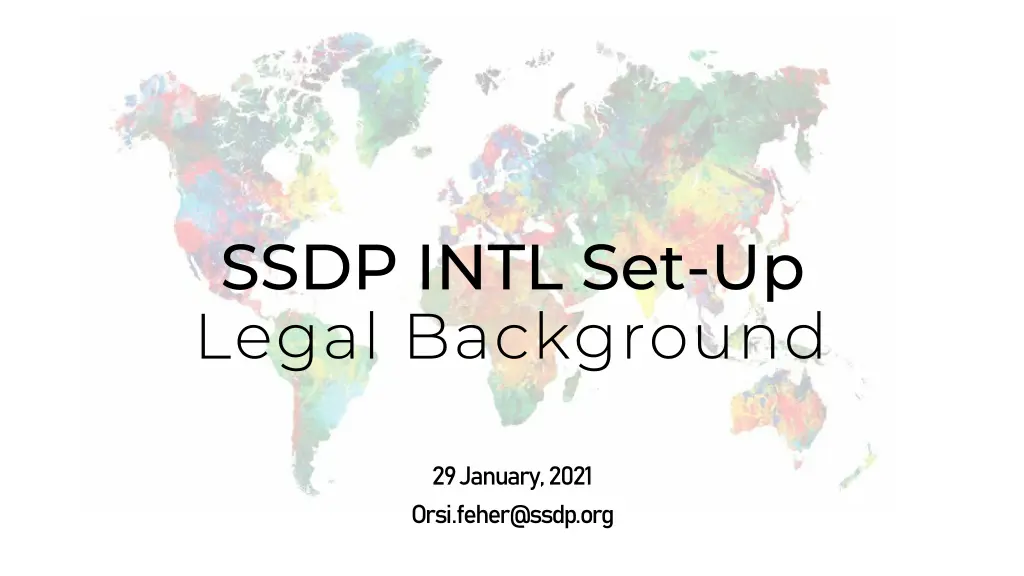 SSDP INTL Set-Up
Legal Background

29 January, 2021
Orsi.feher@ssdp.org